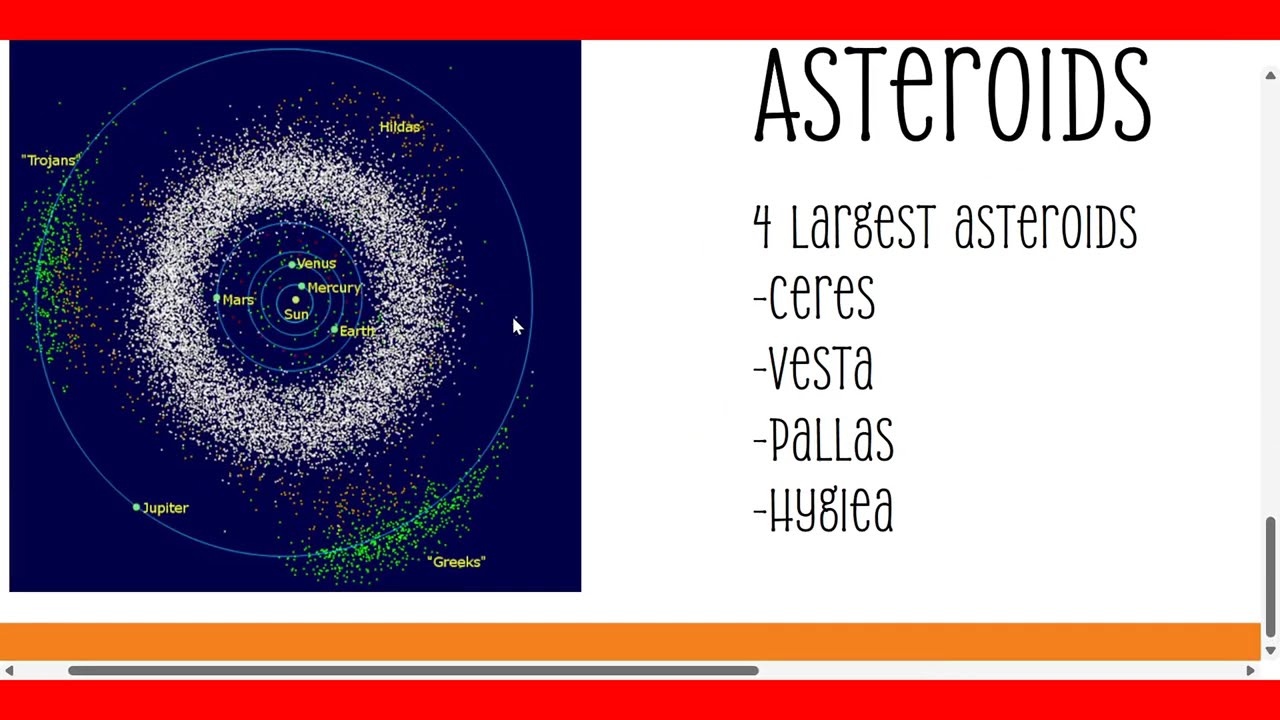 "Trojans"

Hildas

Venus

Mercury

Mars

Sun

Earth

Jupiter

"Greeks"

Asteroids

4 Largest asteroids

-Ceres

-Vesta

-Pallas

-Hygiea